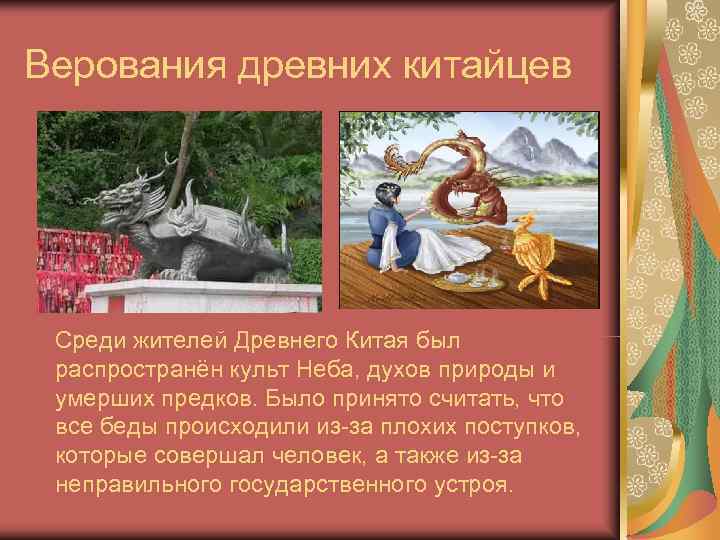 Верования древних китайцев

Среди жителей Древнего Китая был распространён культ Неба, духов природы и умерших предков. Было принято считать, что все беды происходили из-за плохих поступков, которые совершал человек, а также из-за неправильного государственного устроя.